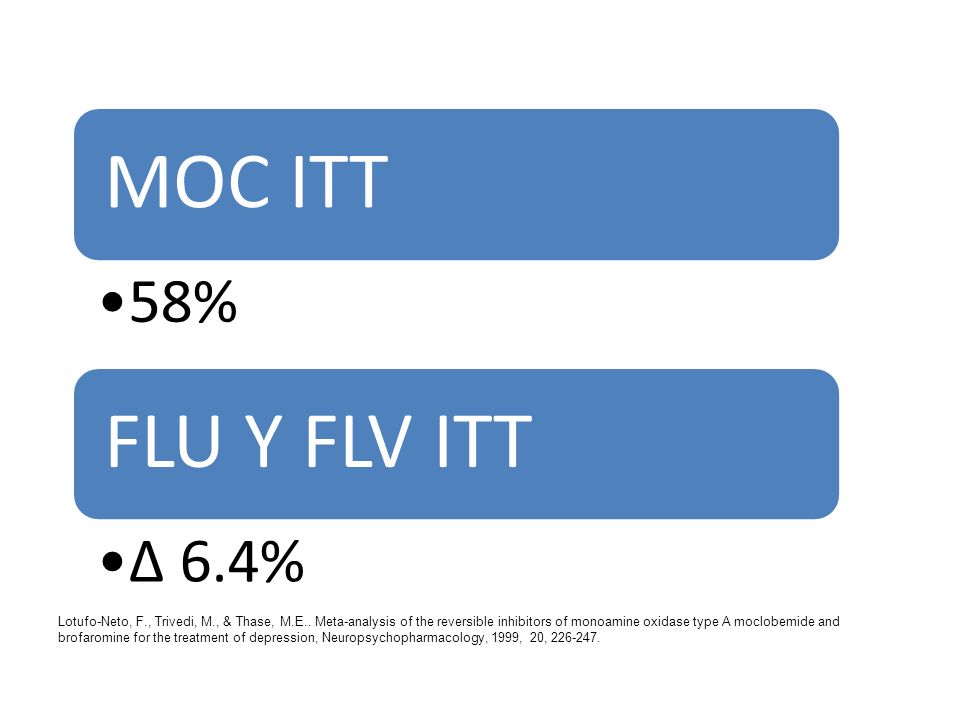 MOC ITT

•58%

FLU Y FLV ITT

•Δ 6.4%

Lotufo-Neto, F., Trivedi, M., & Thase, M.E.. Meta-analysis of the reversible inhibitors of monoamine oxidase type A moclobemide and brofaromine for the treatment of depression, Neuropsychopharmacology, 1999, 20, 226-247.